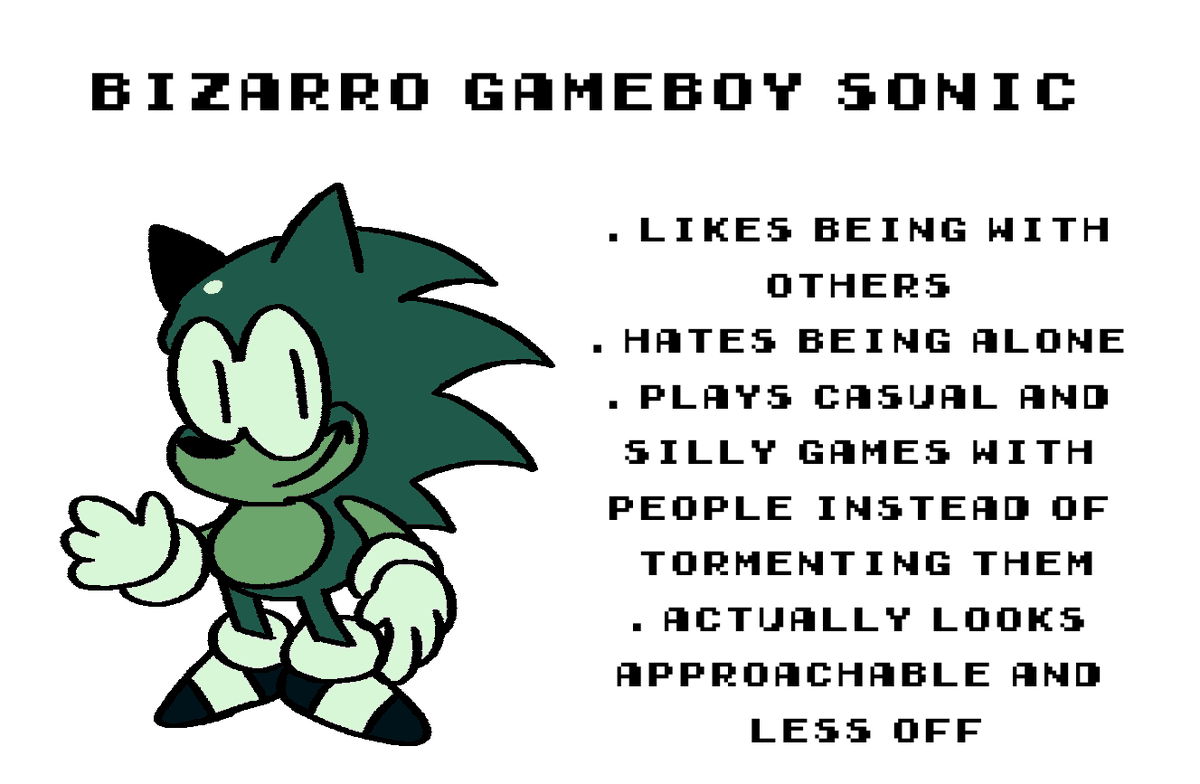 BIZARRO GAMEBOY SONIC

. LIKES BEING WITH OTHERS
. HATES BEING ALONE
. PLAYS CASUAL AND SILLY GAMES WITH PEOPLE INSTEAD OF TORMENTING THEM
. ACTUALLY LOOKS APPROACHABLE AND LESS OFF